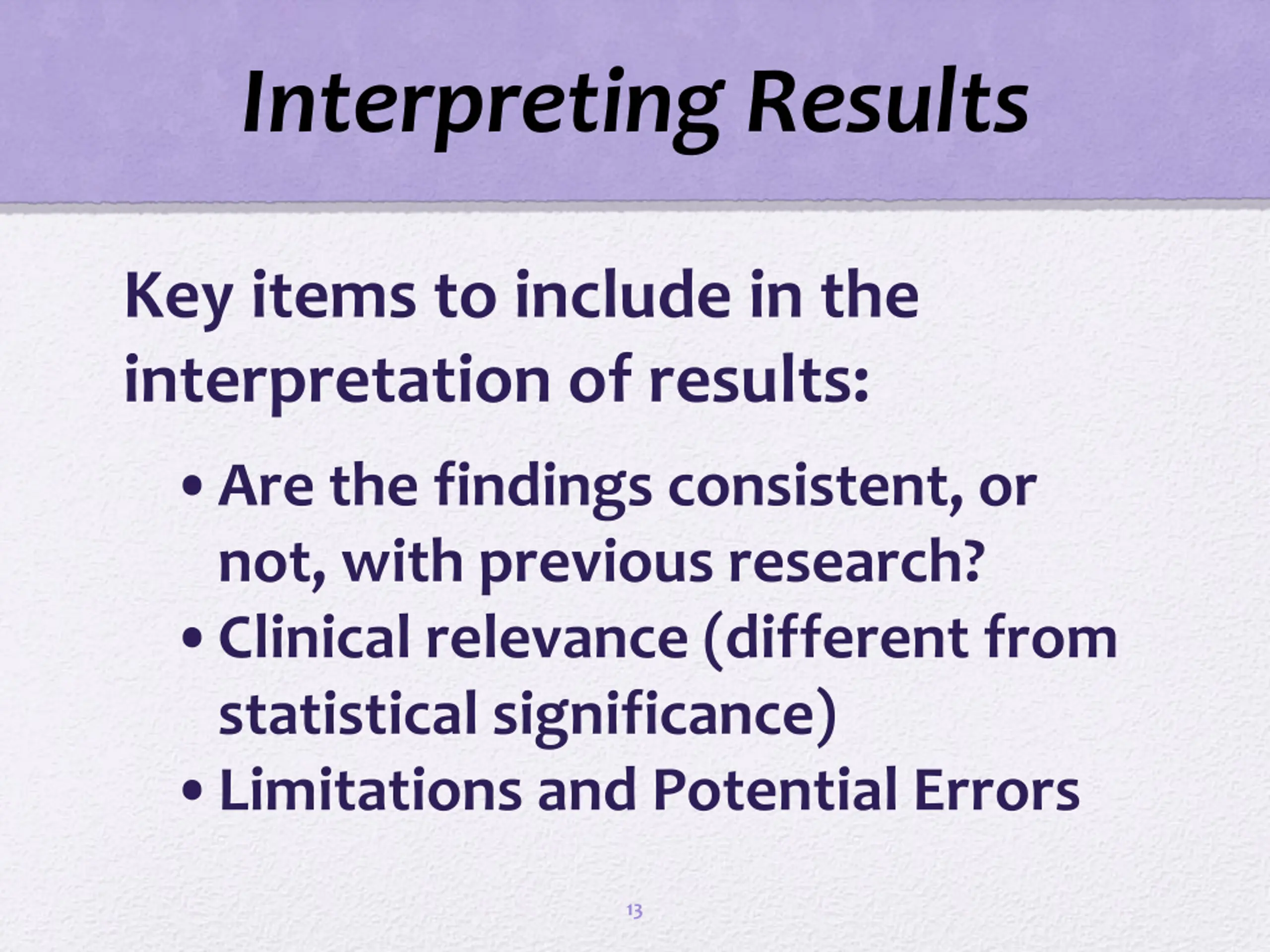 Interpreting Results

Key items to include in the interpretation of results:

• Are the findings consistent, or not, with previous research?
• Clinical relevance (different from statistical significance)
• Limitations and Potential Errors

13